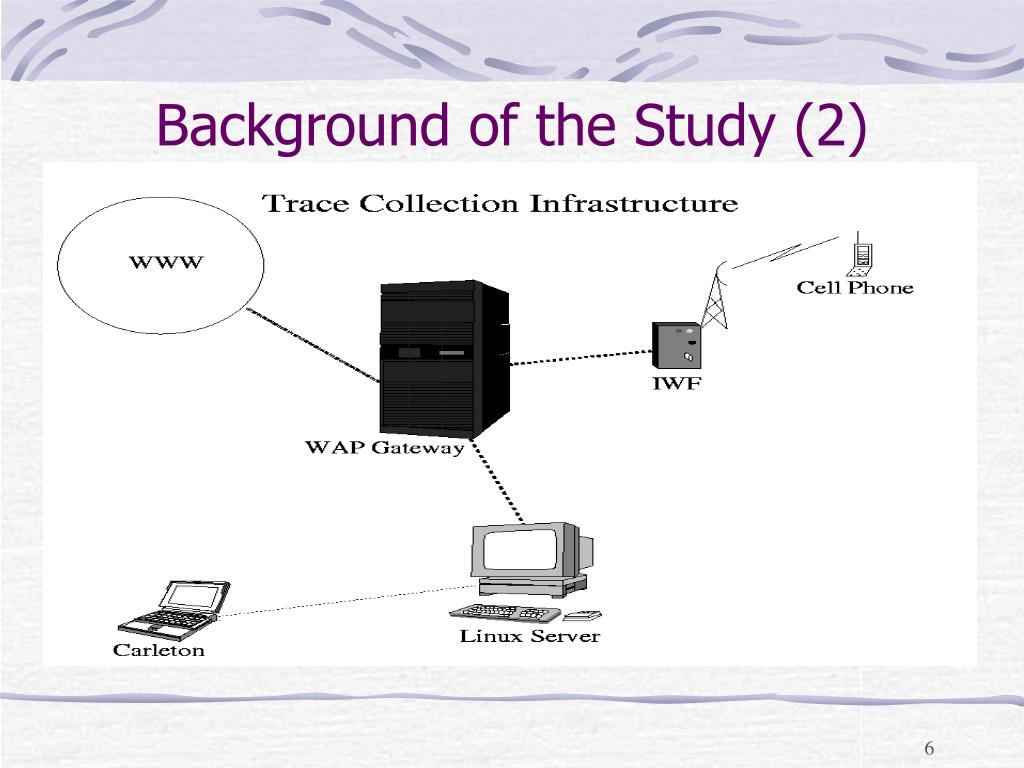 Background of the Study (2)

Trace Collection Infrastructure

WWW

Cell Phone

IWF

WAP Gateway

Linux Server

Carleton

6